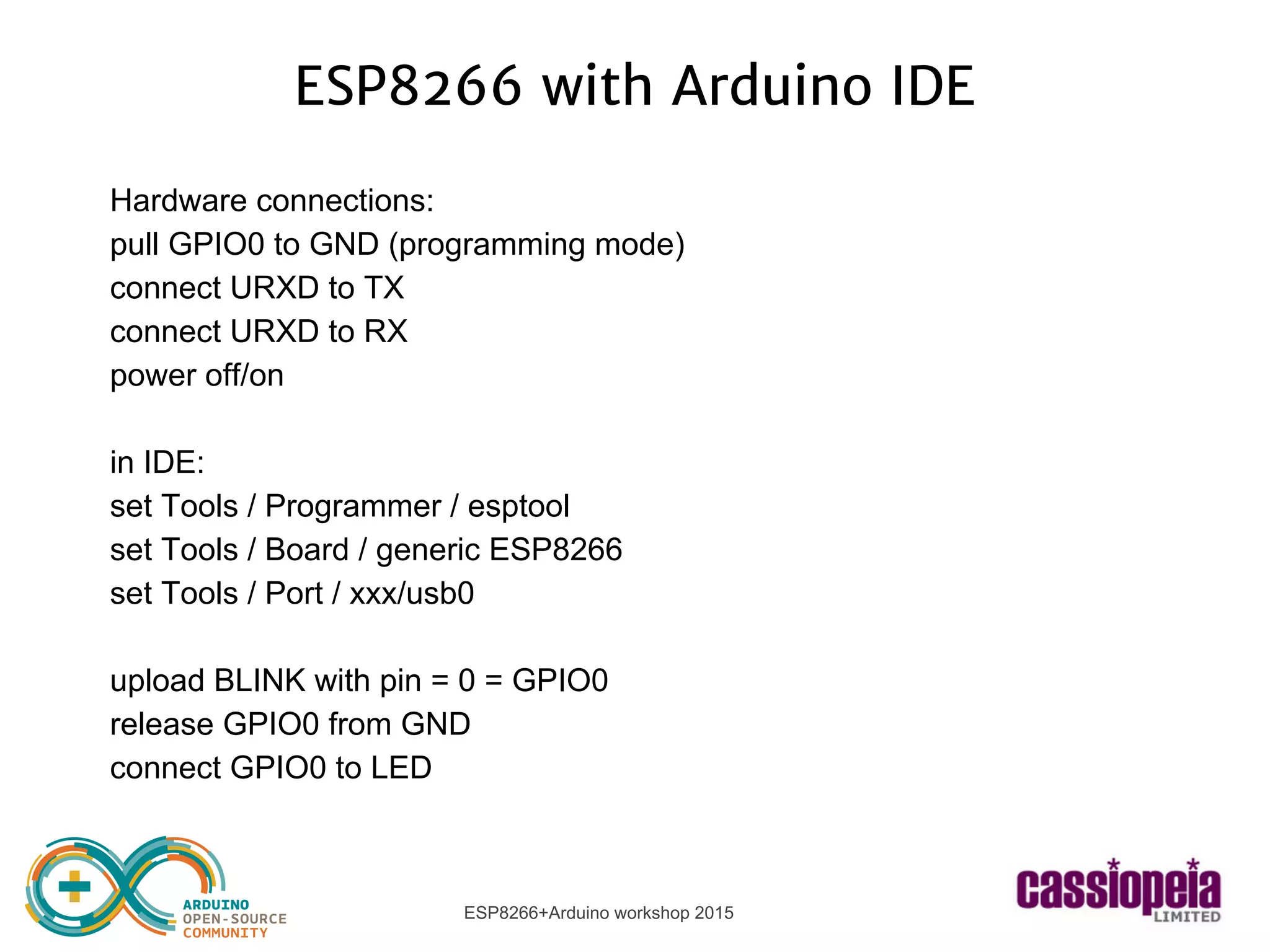 ESP8266 with Arduino IDE

Hardware connections:
pull GPIO0 to GND (programming mode)
connect URXD to TX
connect URXD to RX
power off/on

in IDE:
set Tools / Programmer / esptool
set Tools / Board / generic ESP8266
set Tools / Port / xxx/usb0

upload BLINK with pin = 0 = GPIO0
release GPIO0 from GND
connect GPIO0 to LED

ARDUINO
OPEN-SOURCE
COMMUNITY

ESP8266+Arduino workshop 2015

cassiopeia
LIMITED